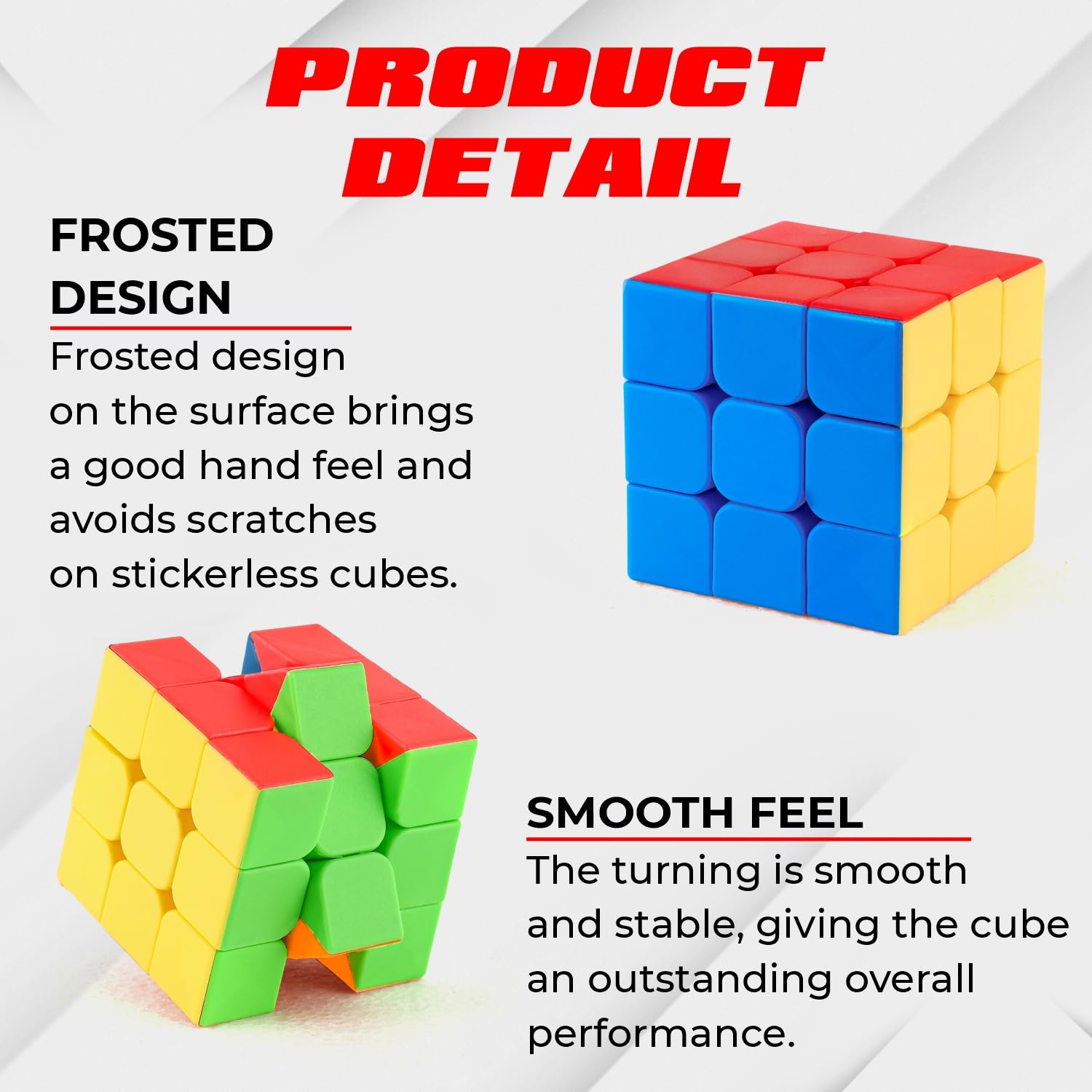 PRODUCT DETAIL

FROSTED DESIGN

Frosted design on the surface brings a good hand feel and avoids scratches on stickerless cubes.

SMOOTH FEEL

The turning is smooth and stable, giving the cube an outstanding overall performance.